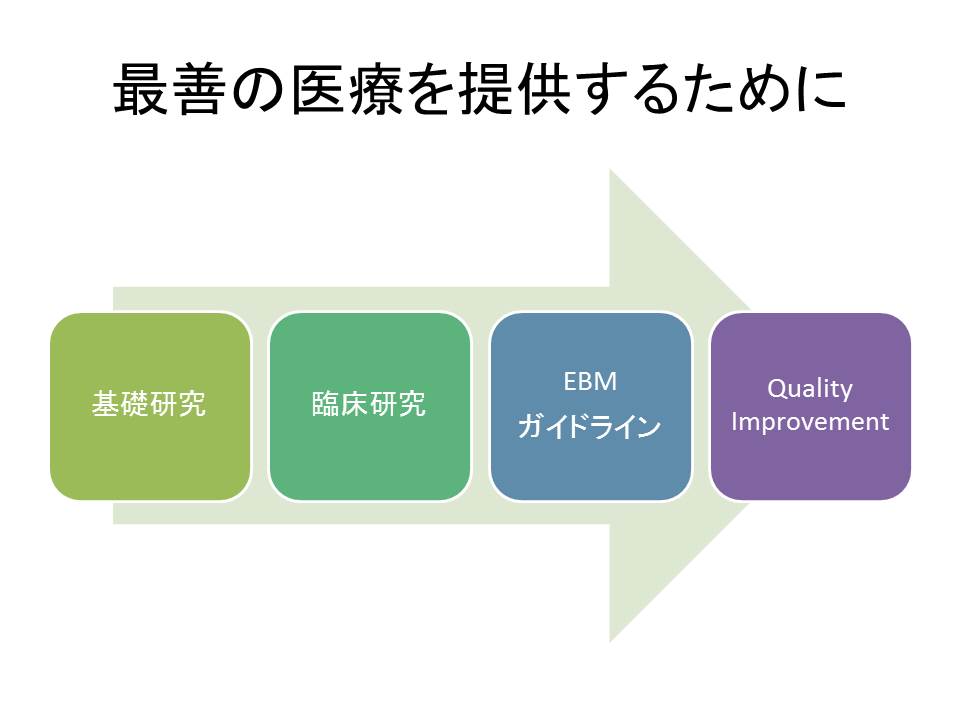 最善の医療を提供するために

基礎研究

臨床研究

EBM
ガイドライン

Quality
Improvement